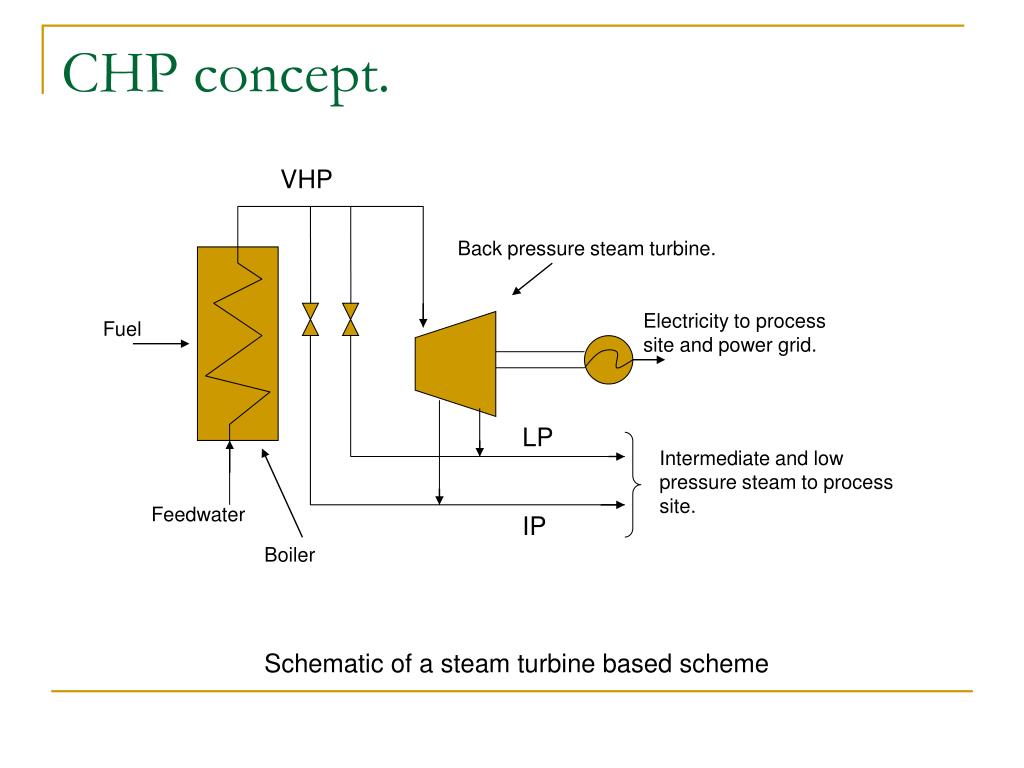 CHP concept.

VHP

Back pressure steam turbine.

Fuel

Electricity to process site and power grid.

LP

Intermediate and low pressure steam to process site.

Feedwater

IP

Boiler

Schematic of a steam turbine based scheme